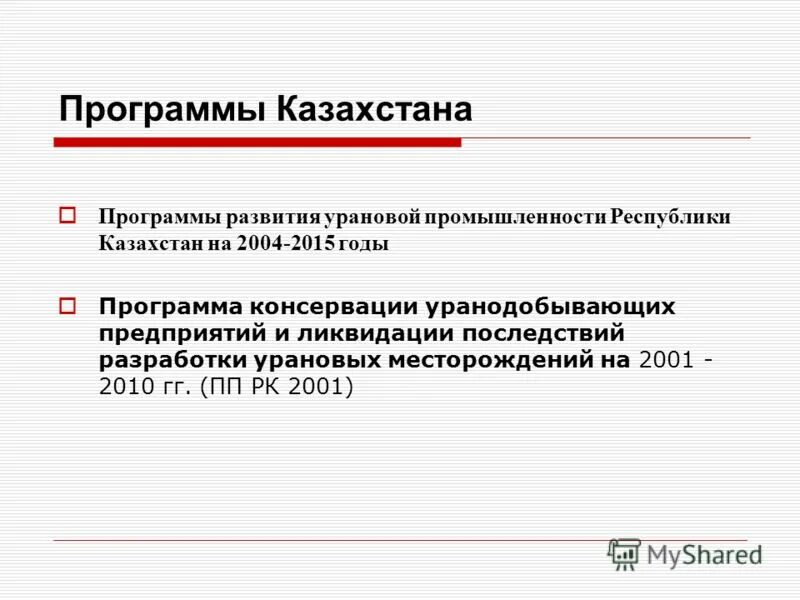 Программы Казахстана

Программы развития урановой промышленности Республики Казахстан на 2004-2015 годы

Программа консервации уранодобывающих предприятий и ликвидации последствий разработки урановых месторождений на 2001 - 2010 гг. (ПП РК 2001)

MyShared